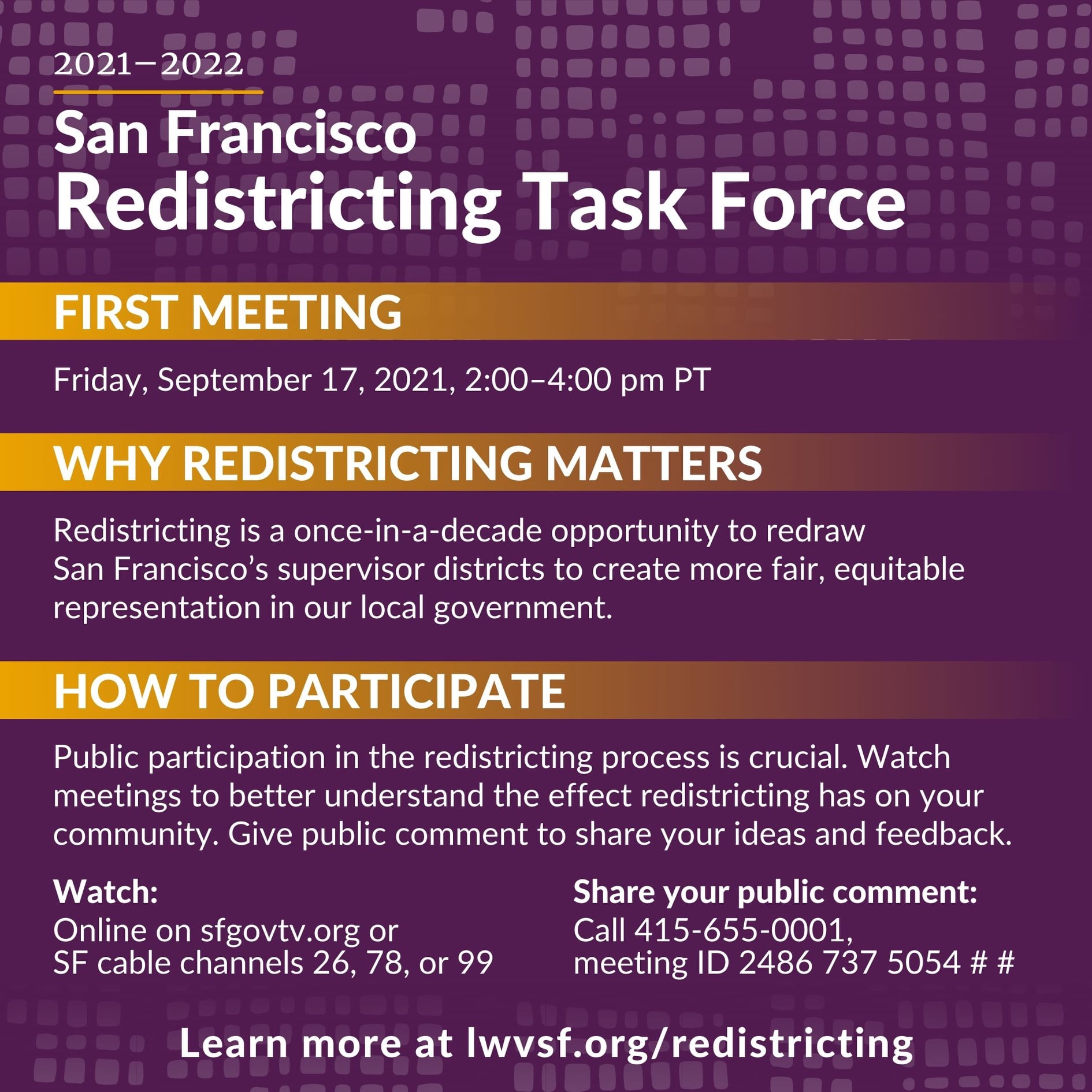 2021–2022

San Francisco
Redistricting Task Force

FIRST MEETING

Friday, September 17, 2021, 2:00–4:00 pm PT

WHY REDISTRICTING MATTERS

Redistricting is a once-in-a-decade opportunity to redraw San Francisco's supervisor districts to create more fair, equitable representation in our local government.

HOW TO PARTICIPATE

Public participation in the redistricting process is crucial. Watch meetings to better understand the effect redistricting has on your community. Give public comment to share your ideas and feedback.

Watch:
Online on sfgovtv.org or
SF cable channels 26, 78, or 99

Share your public comment:
Call 415-655-0001,
meeting ID 2486 737 5054 # #

Learn more at lwvsf.org/redistricting